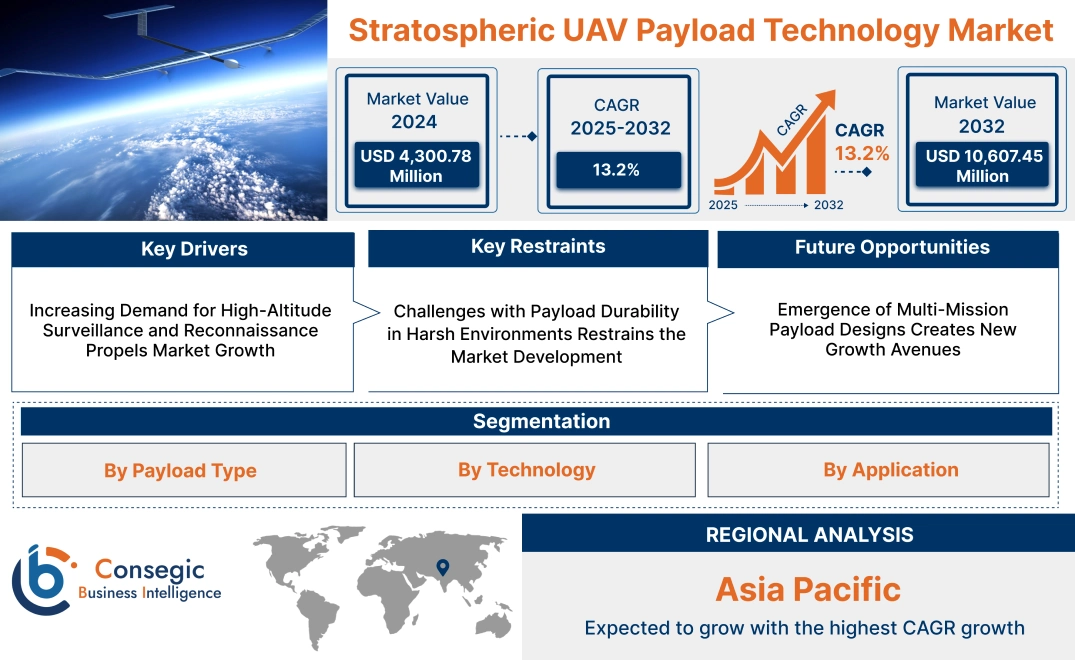 Stratospheric UAV Payload Technology Market

Market Value
2024
USD 4,300.78 Million

CAGR
2025-2032
13.2%

CAGR
CAGR
13.2%
2025
2032

Market Value
2032
USD 10,607.45 Million

Key Drivers
Increasing Demand for High-Altitude Surveillance and Reconnaissance Propels Market Growth

Key Restraints
Challenges with Payload Durability in Harsh Environments Restrains the Market Development

Future Opportunities
Emergence of Multi-Mission Payload Designs Creates New Growth Avenues

Segmentation
By Payload Type
By Technology
By Application

Consegic
Business Intelligence

REGIONAL ANALYSIS
Asia Pacific
Expected to grow with the highest CAGR growth